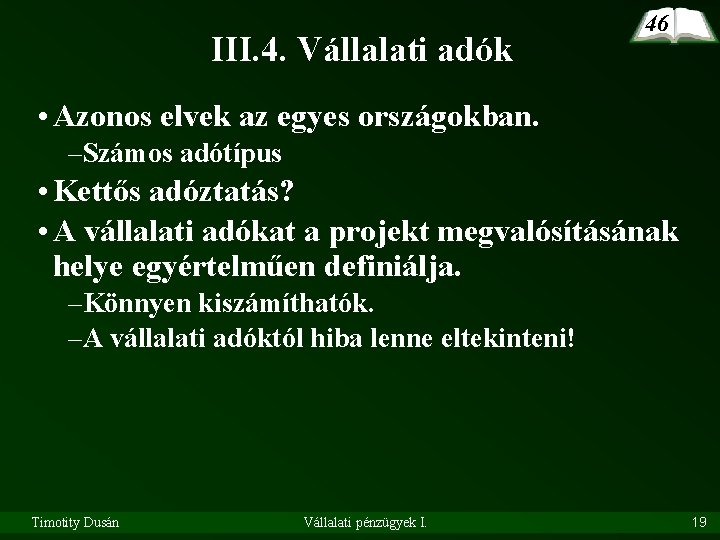 46

III.4. Vállalati adók

• Azonos elvek az egyes országokban.
–Számos adótípus
• Kettős adóztatás?
• A vállalati adókat a projekt megvalósításának helye egyértelműen definiálja.
–Könnyen kiszámíthatók.
–A vállalati adóktól hiba lenne eltekinteni!

Timotity Dusán
Vállalati pénzügyek I.
19